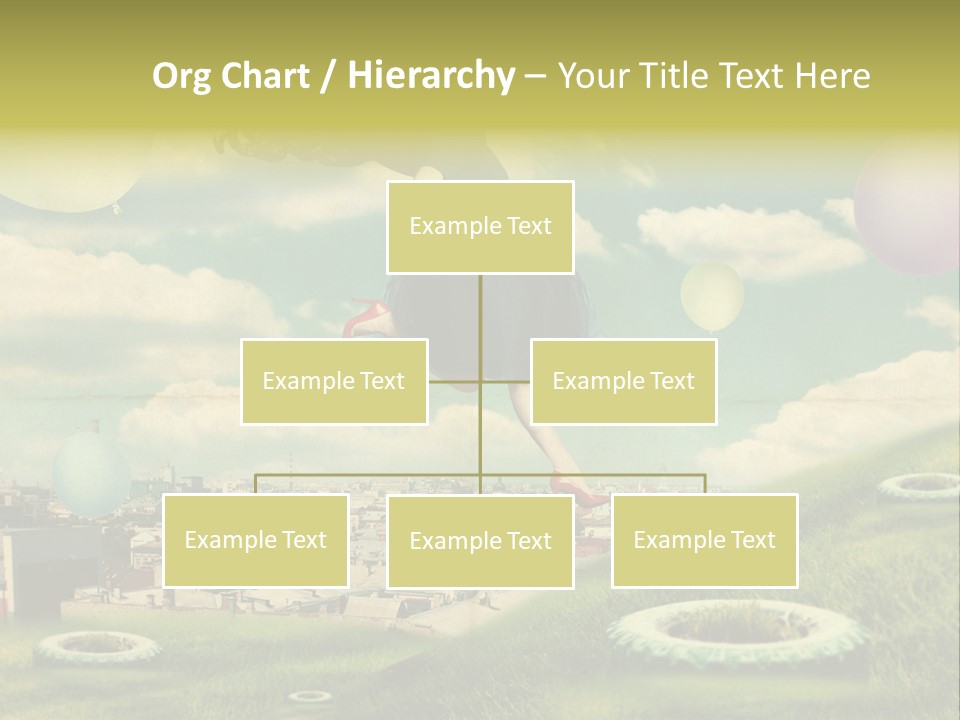 Org Chart / Hierarchy – Your Title Text Here

Example Text

Example Text

Example Text

Example Text

Example Text

Example Text